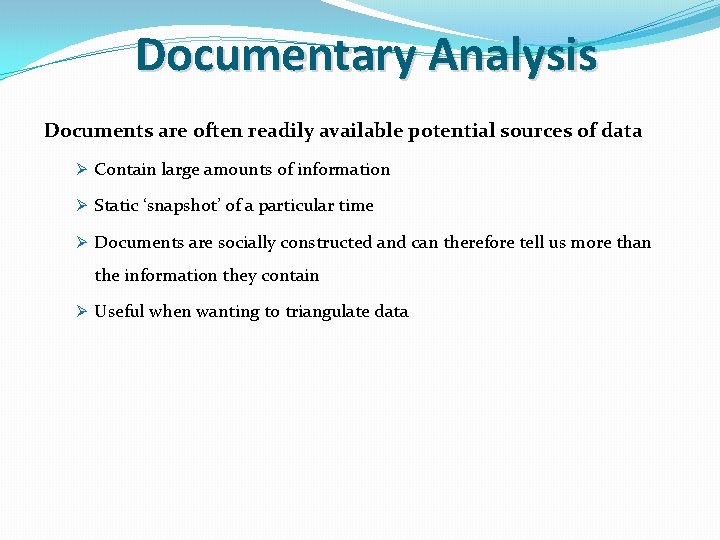 Documentary Analysis

Documents are often readily available potential sources of data

➢ Contain large amounts of information

➢ Static ‘snapshot’ of a particular time

➢ Documents are socially constructed and can therefore tell us more than the information they contain

➢ Useful when wanting to triangulate data